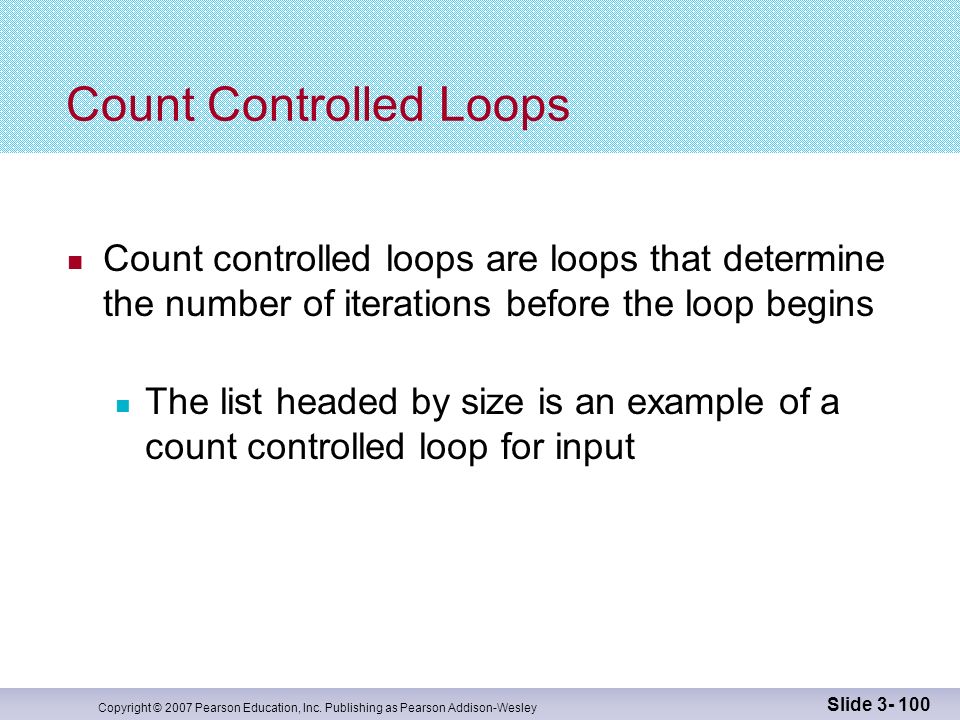 Count Controlled Loops

Count controlled loops are loops that determine the number of iterations before the loop begins

The list headed by size is an example of a count controlled loop for input

Copyright © 2007 Pearson Education, Inc. Publishing as Pearson Addison-Wesley

Slide 3- 100